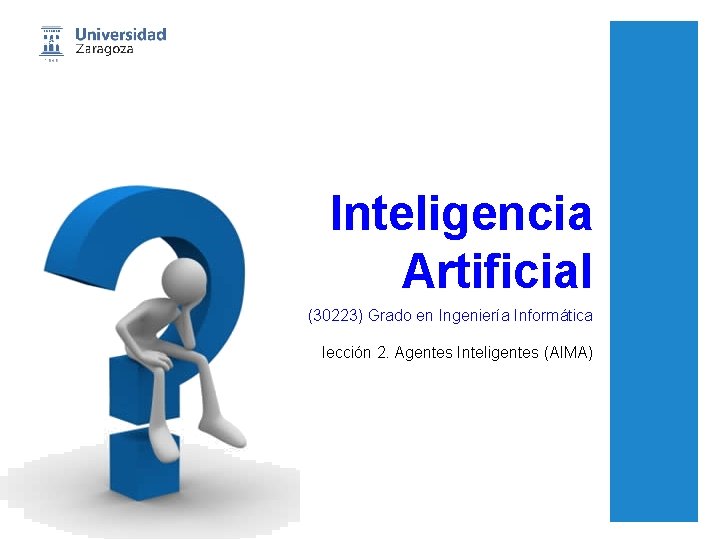 Universidad Zaragoza

Inteligencia Artificial

(30223) Grado en Ingeniería Informática

lección 2. Agentes Inteligentes (AIMA)